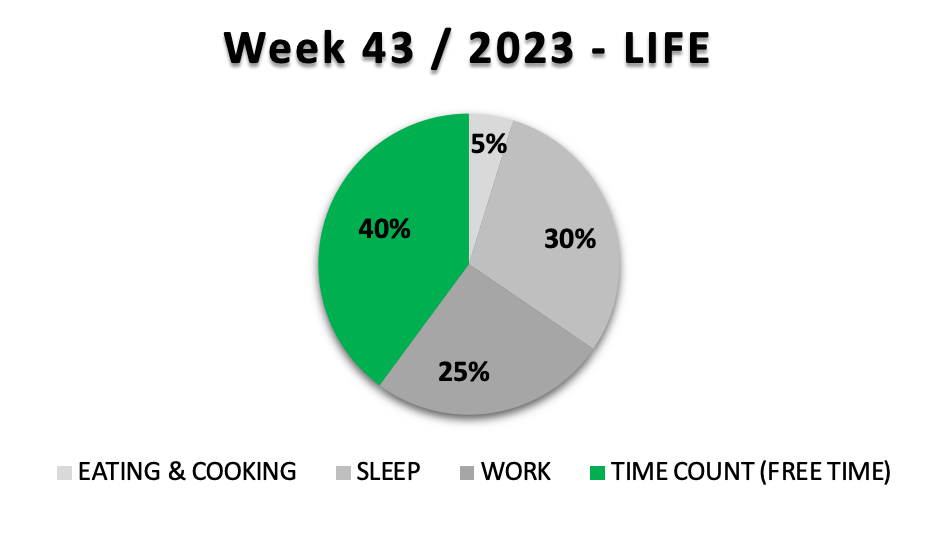 Week 43 / 2023 - LIFE

5%

30%

25%

40%

EATING & COOKING SLEEP WORK TIME COUNT (FREE TIME)